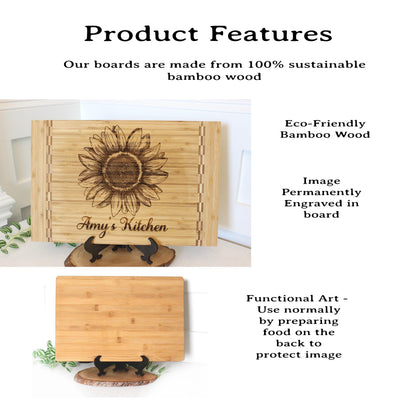 Product Features

Our boards are made from 100% sustainable bamboo wood

Amy's Kitchen

Eco-Friendly Bamboo Wood

Image Permanently Engraved in board

Functional Art - Use normally by preparing food on the back to protect image